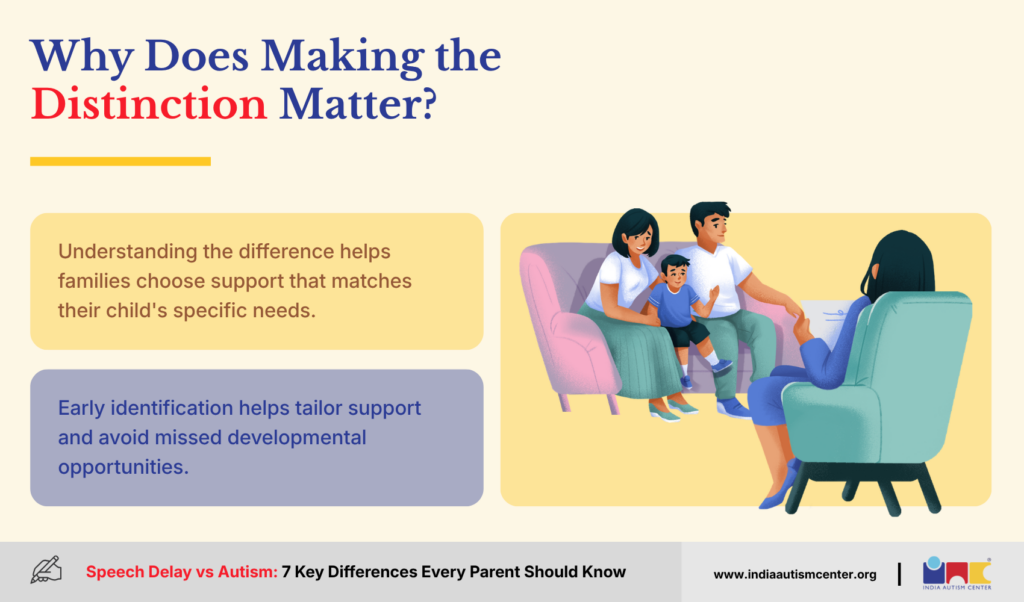 Why Does Making the Distinction Matter?

Understanding the difference helps families choose support that matches their child's specific needs.

Early identification helps tailor support and avoid missed developmental opportunities.

Speech Delay vs Autism: 7 Key Differences Every Parent Should Know

www.indiaautismcenter.org

INDIA AUTISM CENTER